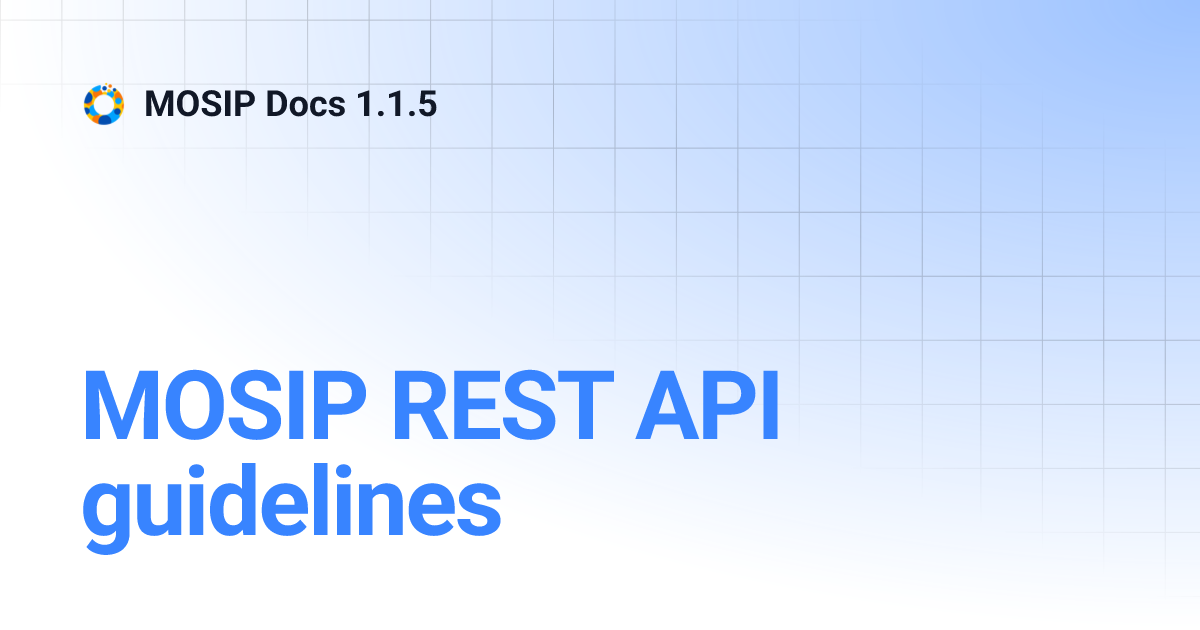 MOSIP Docs 1.1.5

MOSIP REST API guidelines